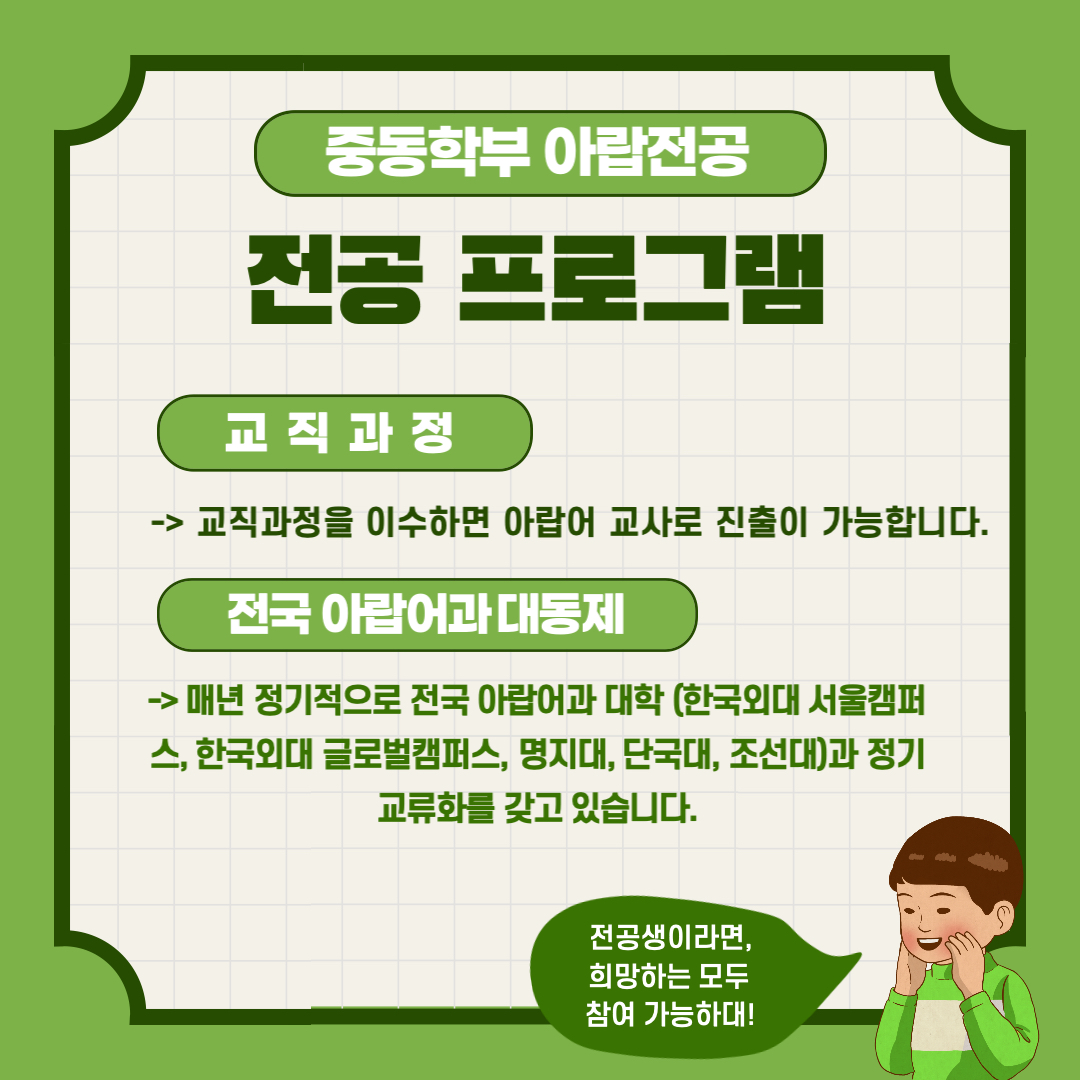 중동학부 아랍전공

전공 프로그램

교 직 과 정

-> 교직과정을 이수하면 아랍어 교사로 진출이 가능합니다.

전국 아랍어과 대동제

-> 매년 정기적으로 전국 아랍어과 대학 (한국외대 서울캠퍼스, 한국외대 글로벌캠퍼스, 명지대, 단국대, 조선대)과 정기 교류화를 갖고 있습니다.

전공생이라면, 희망하는 모두 참여 가능하대!